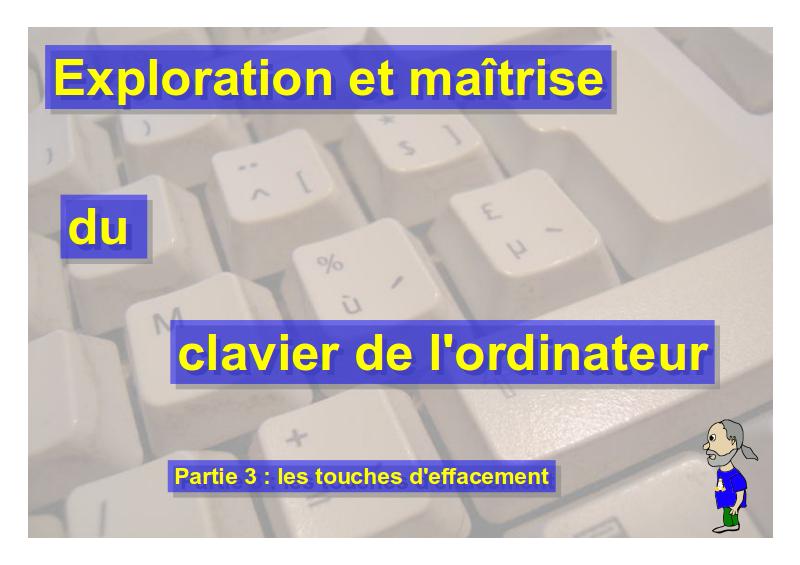 Exploration et maîtrise

du

clavier de l'ordinateur

Partie 3 : les touches d'effacement